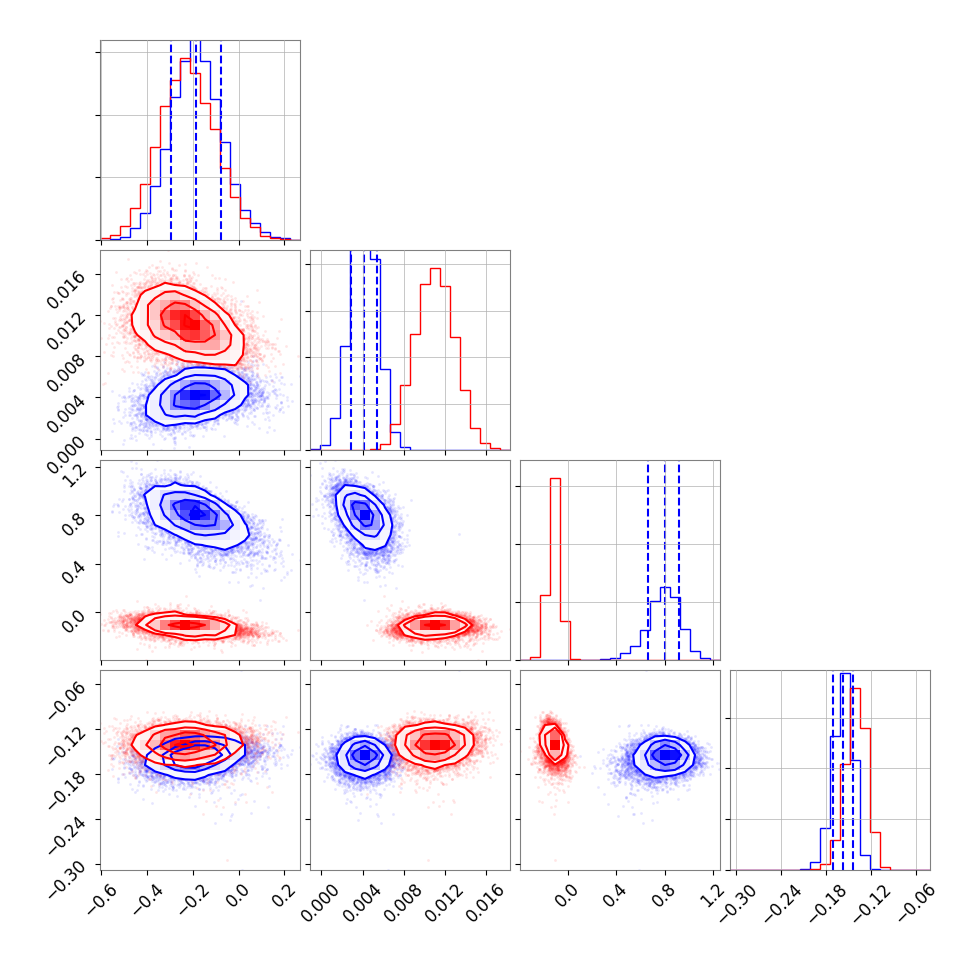 0.016
0.012
0.008
0.004
0.000
1.2
0.8
0.4
0.0
−0.06
−0.12
−0.18
−0.24
−0.30
−0.6
−0.4
−0.2
0.0
0.2
0.000
0.004
0.008
0.012
0.016
0.0
0.4
0.8
1.2
−0.30
−0.24
−0.18
−0.12
−0.06